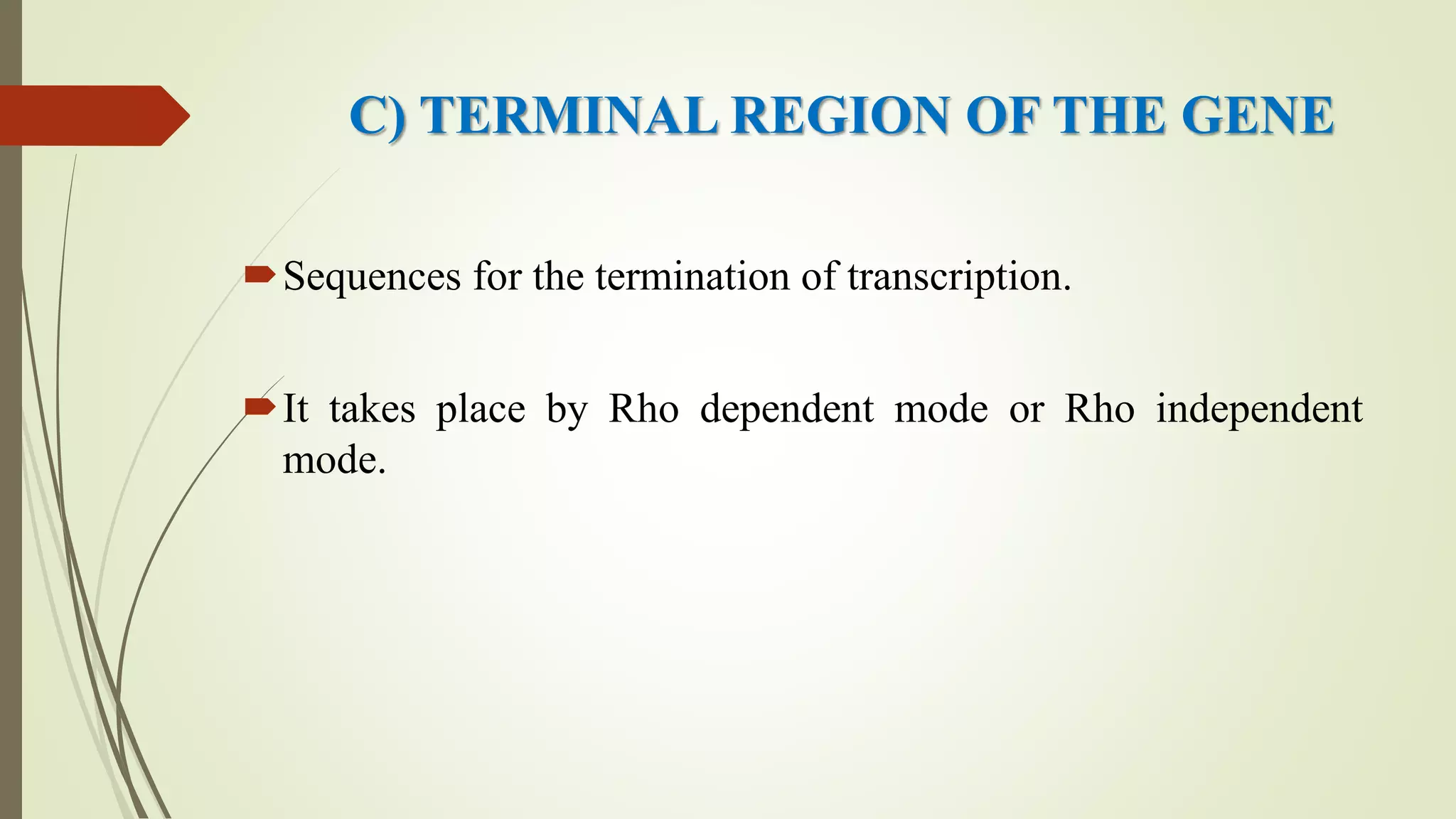 C) TERMINAL REGION OF THE GENE

Sequences for the termination of transcription.

It takes place by Rho dependent mode or Rho independent mode.